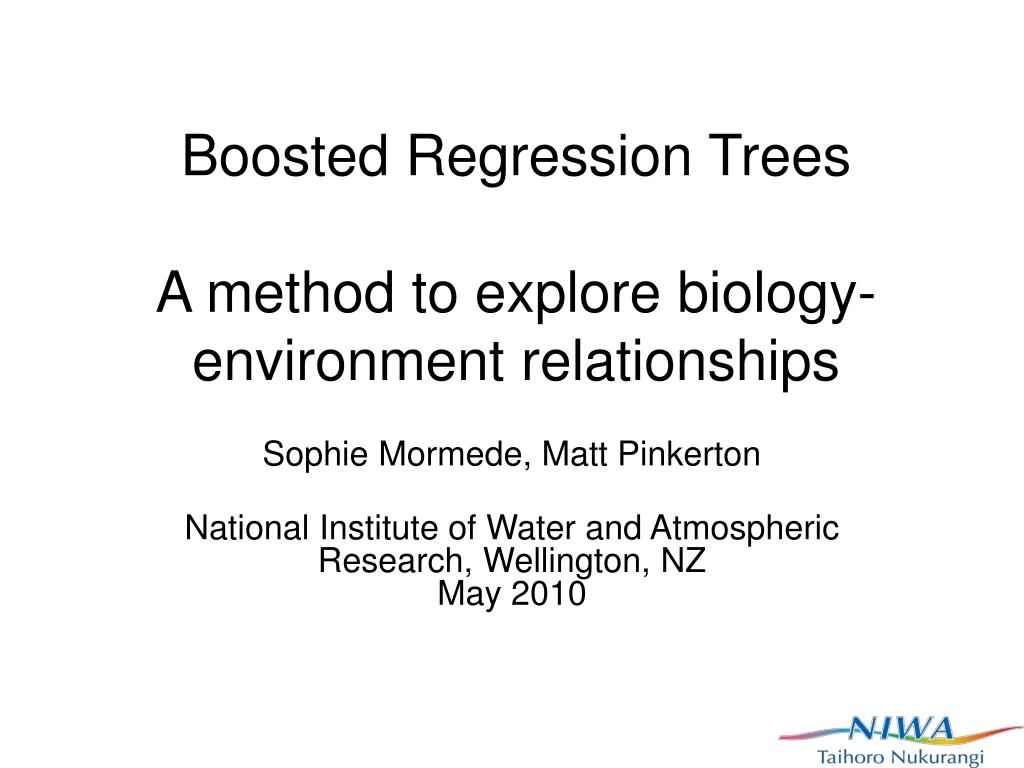 Boosted Regression Trees

A method to explore biology-environment relationships

Sophie Mormede, Matt Pinkerton

National Institute of Water and Atmospheric Research, Wellington, NZ
May 2010

NIWA
Taihoro Nukurangi